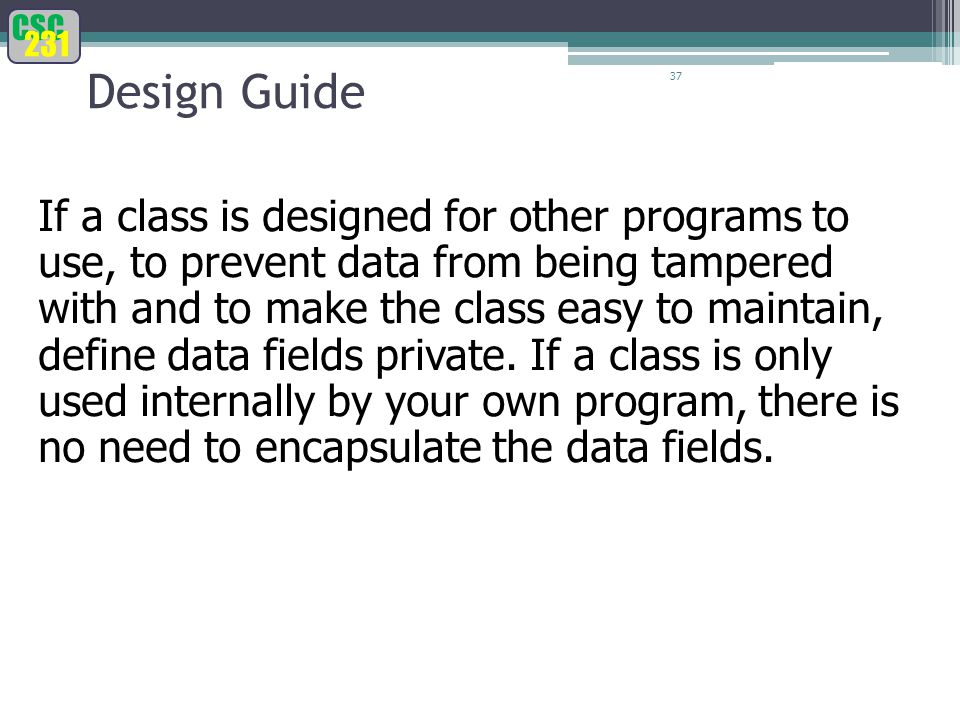 CSC
231

Design Guide

37

If a class is designed for other programs to use, to prevent data from being tampered with and to make the class easy to maintain, define data fields private. If a class is only used internally by your own program, there is no need to encapsulate the data fields.